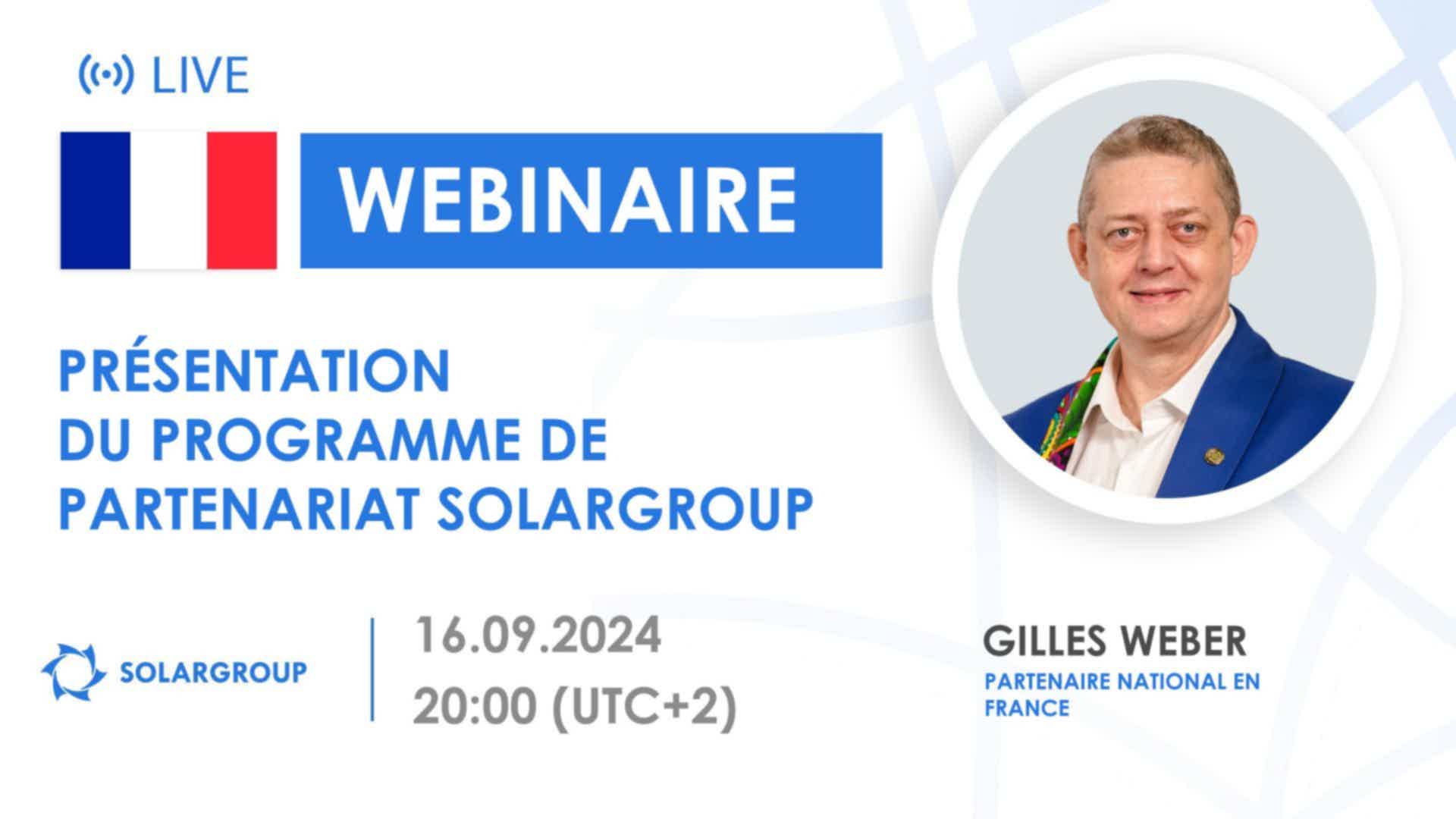 LIVE

WEBINAIRE

PRÉSENTATION DU PROGRAMME DE PARTENARIAT SOLARGROUP

SOLARGROUP

16.09.2024
20:00 (UTC+2)

GILLES WEBER
PARTENAIRE NATIONAL EN FRANCE